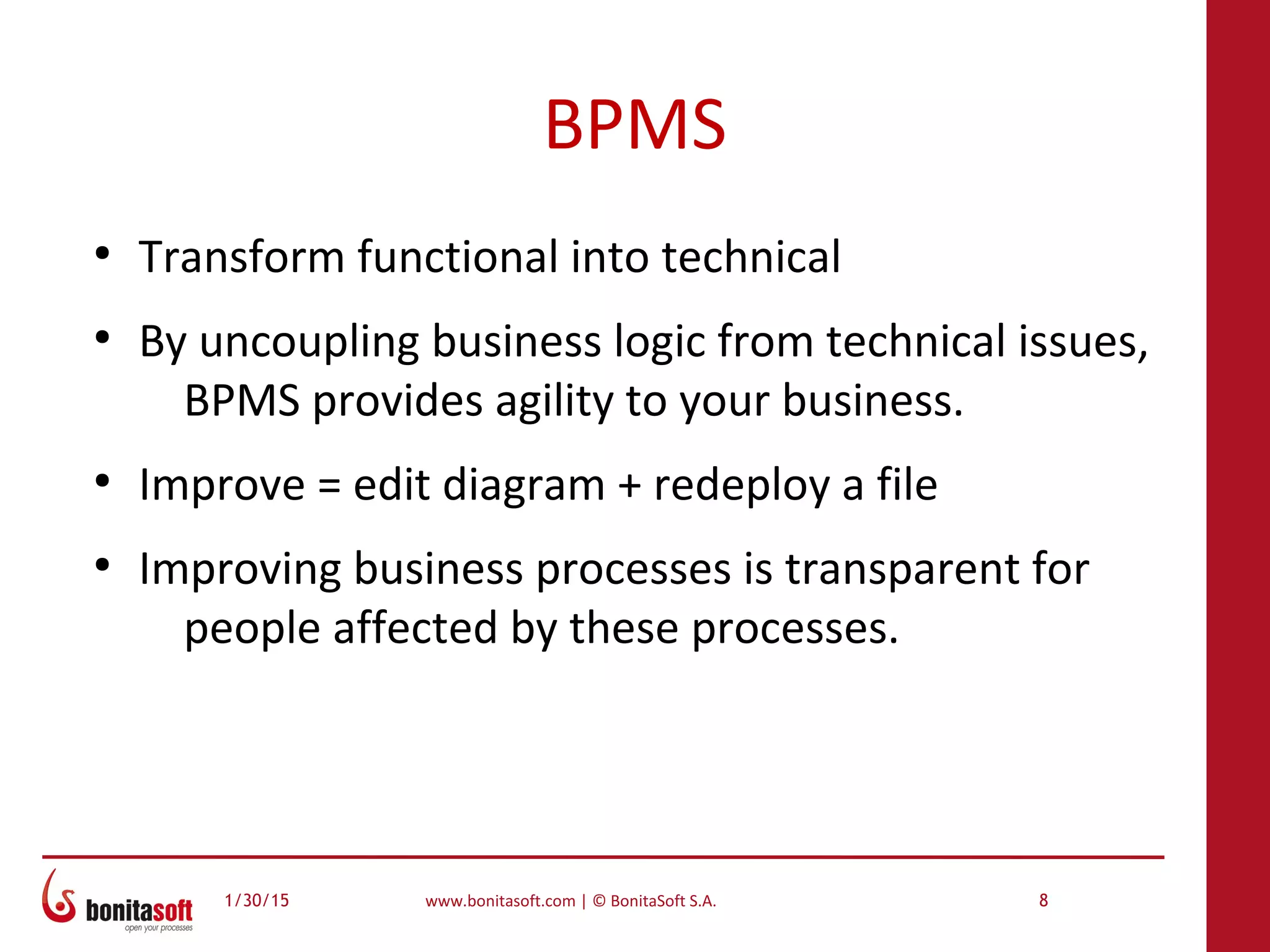 BPMS

• Transform functional into technical

• By uncoupling business logic from technical issues, BPMS provides agility to your business.

• Improve = edit diagram + redeploy a file

• Improving business processes is transparent for people affected by these processes.

bonitasoft
open your processes

1/30/15

www.bonitasoft.com | © BonitaSoft S.A.

8